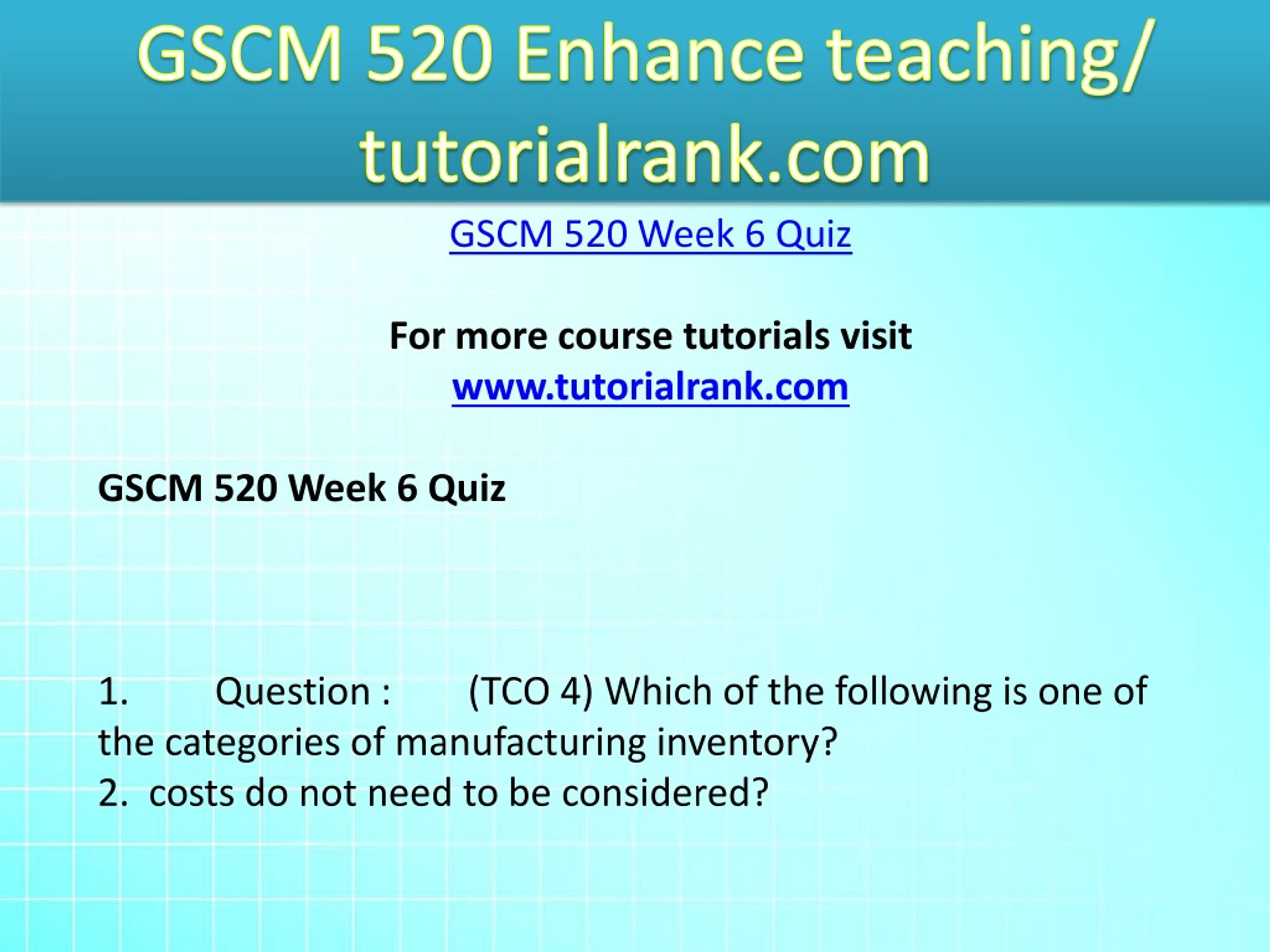 GSCM 520 Enhance teaching/ tutorialrank.com

GSCM 520 Week 6 Quiz

For more course tutorials visit
www.tutorialrank.com

GSCM 520 Week 6 Quiz

1. Question : (TCO 4) Which of the following is one of the categories of manufacturing inventory?
2. costs do not need to be considered?